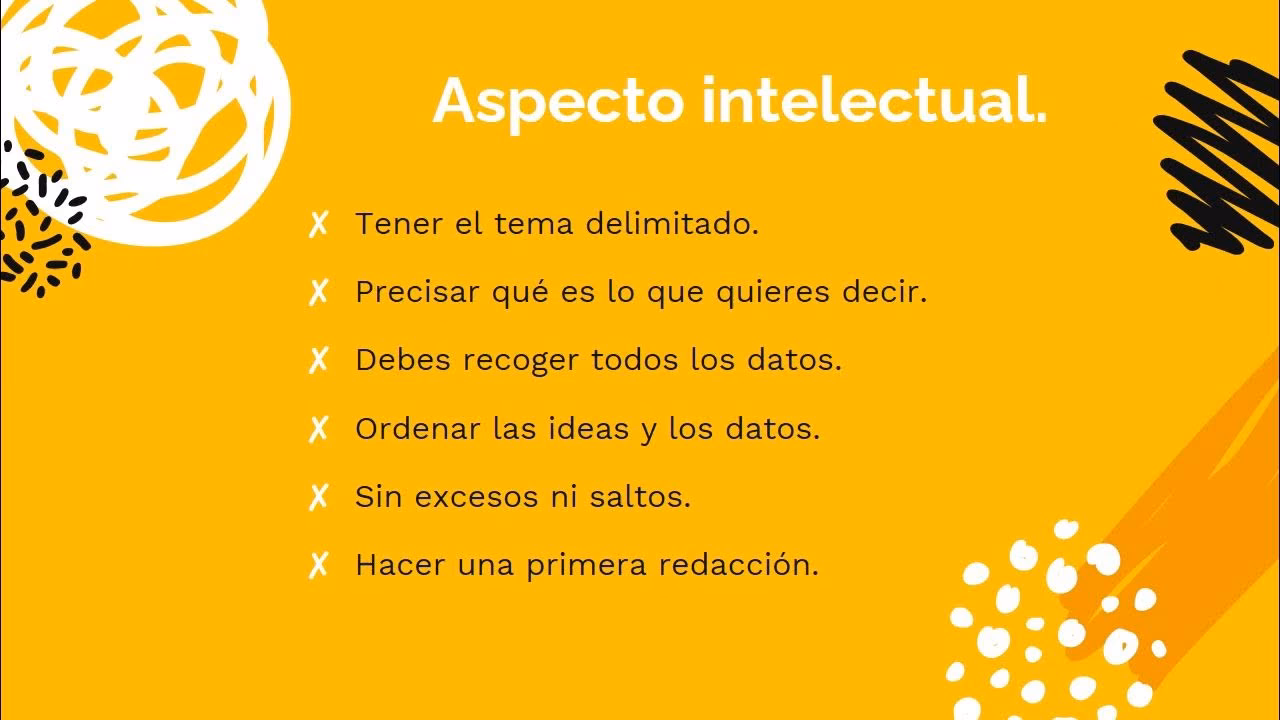 Aspecto intelectual.

✗ Tener el tema delimitado.

✗ Precisar qué es lo que quieres decir.

✗ Debes recoger todos los datos.

✗ Ordenar las ideas y los datos.

✗ Sin excesos ni saltos.

✗ Hacer una primera redacción.